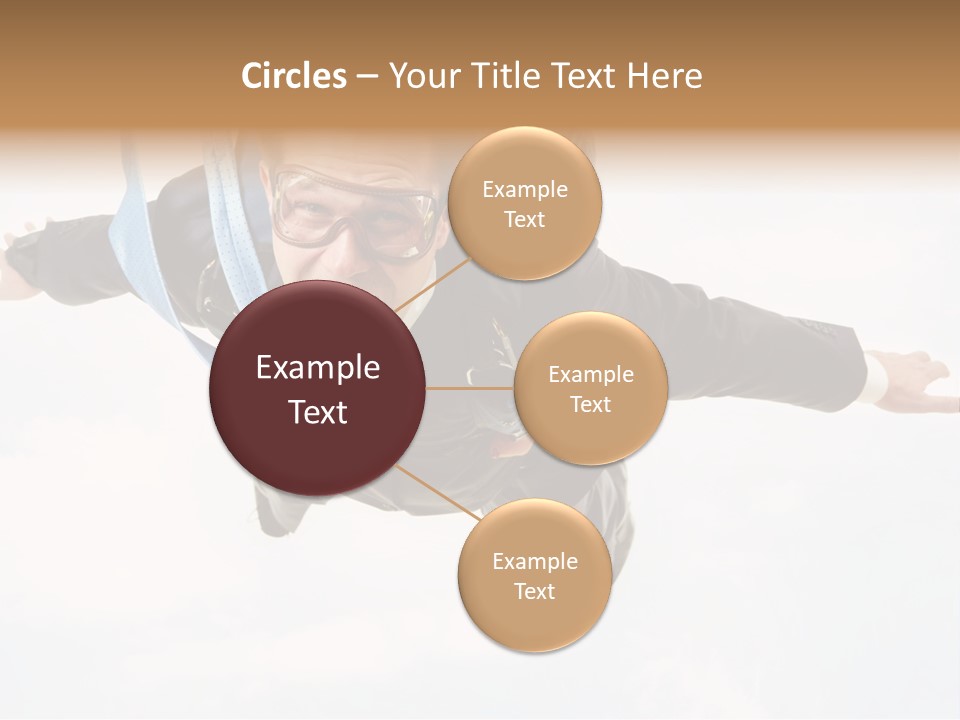 Circles – Your Title Text Here

Example Text

Example Text

Example Text

Example Text